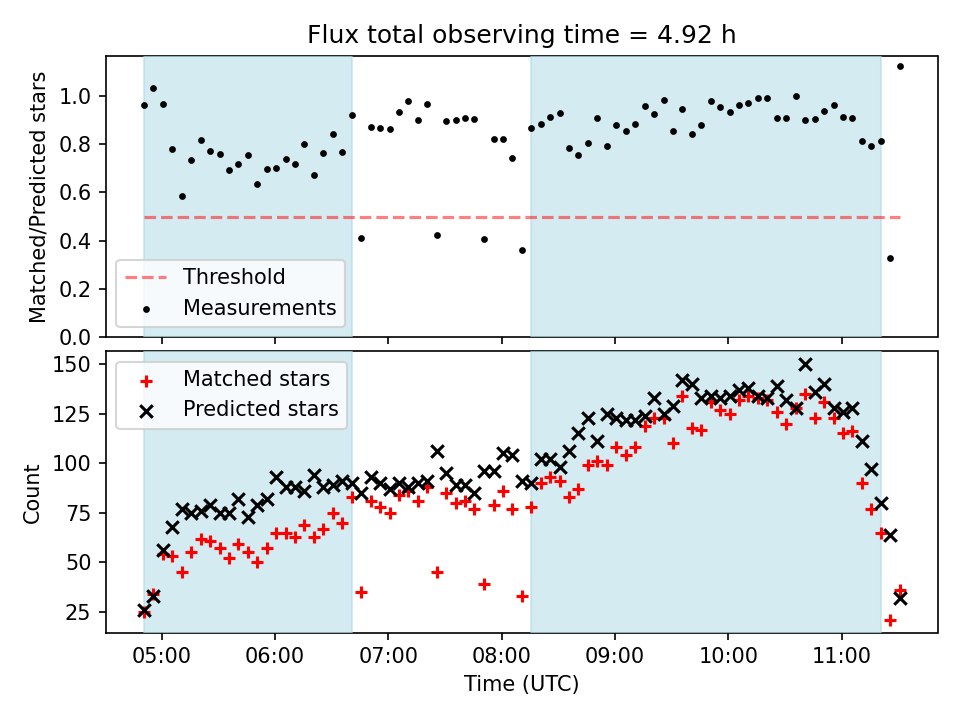 Flux total observing time = 4.92 h

Matched/Predicted stars

1.0
0.8
0.6
0.4
0.2
0.0

Threshold
Measurements

Count

150
125
100
75
50
25

Matched stars
Predicted stars

05:00
06:00
07:00
08:00
09:00
10:00
11:00

Time (UTC)